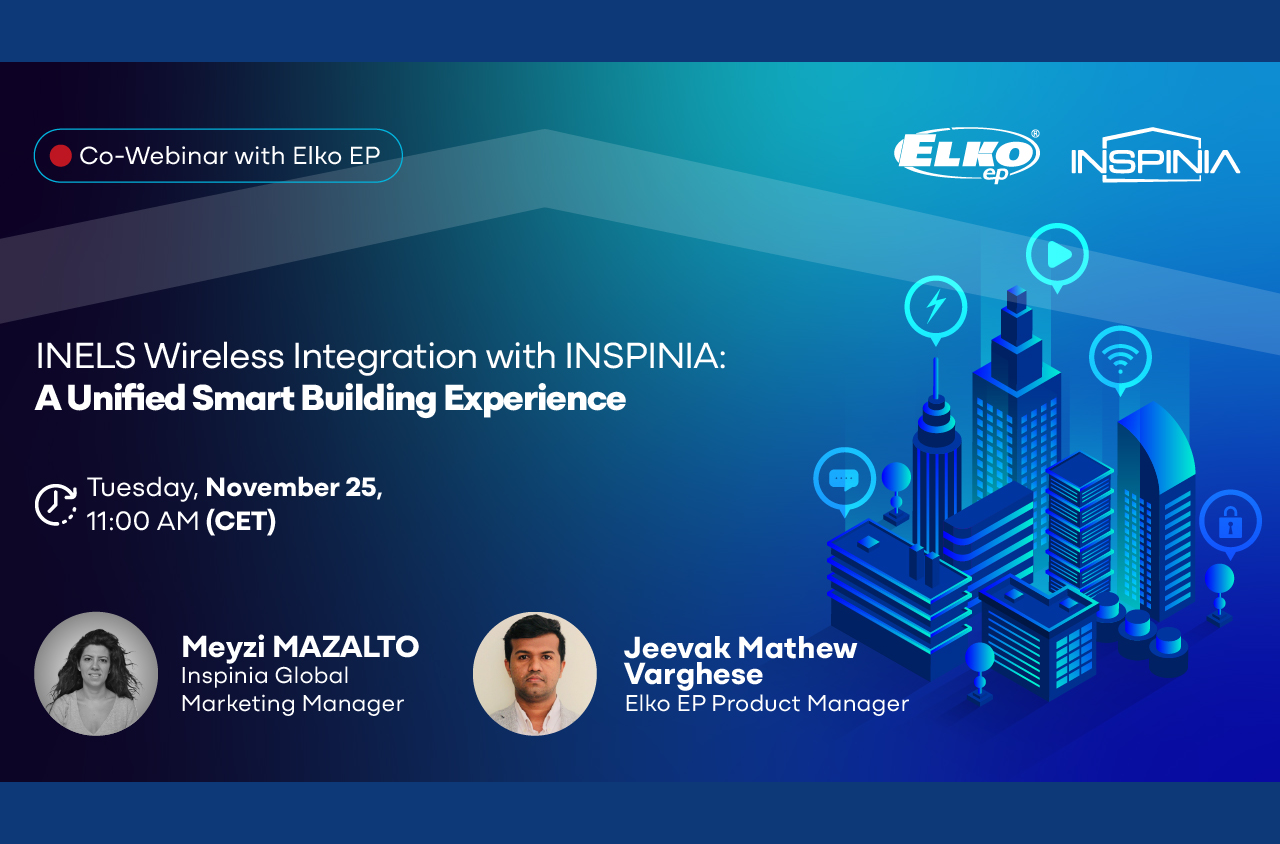 Co-Webinar with Elko EP

ELKO ep®

INSPINIA

INELS Wireless Integration with INSPINIA:
A Unified Smart Building Experience

Tuesday, November 25,
11:00 AM (CET)

Meyzi MAZALTO
Inspinia Global Marketing Manager

Jeevak Mathew Varghese
Elko EP Product Manager